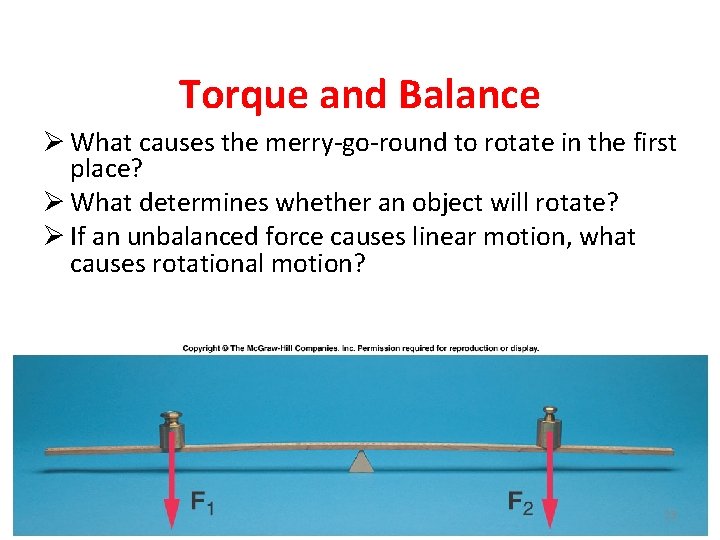 Torque and Balance

➢ What causes the merry-go-round to rotate in the first place?

➢ What determines whether an object will rotate?

➢ If an unbalanced force causes linear motion, what causes rotational motion?

Copyright © The McGraw-Hill Companies, Inc. Permission required for reproduction or display.

$F_1$

$F_2$